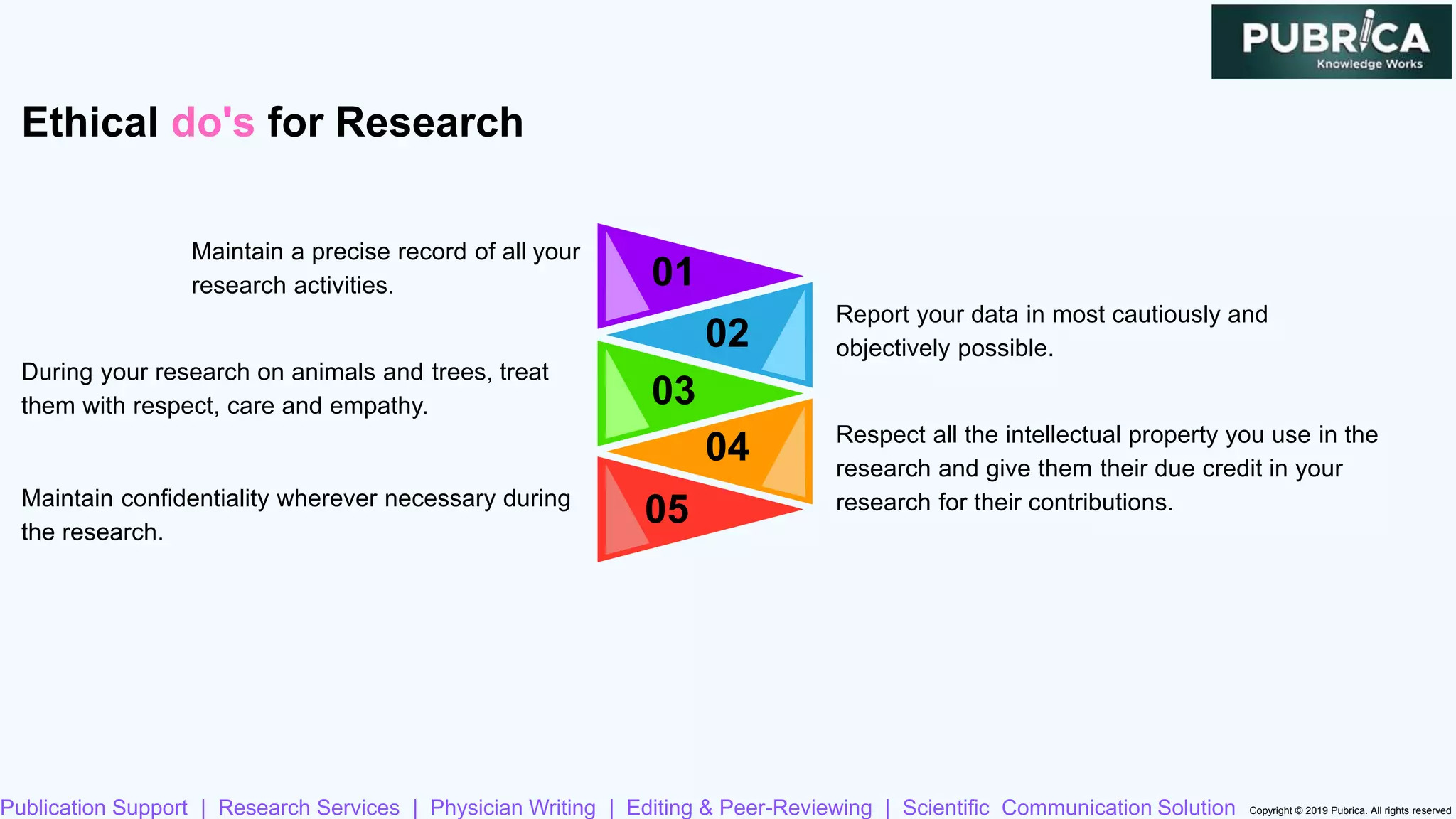 PUBRICA
Knowledge Works

Ethical do's for Research

01
Maintain a precise record of all your research activities.

02
Report your data in most cautiously and objectively possible.

03
During your research on animals and trees, treat them with respect, care and empathy.

04
Respect all the intellectual property you use in the research and give them their due credit in your research for their contributions.

05
Maintain confidentiality wherever necessary during the research.

Publication Support | Research Services | Physician Writing | Editing & Peer-Reviewing | Scientific Communication Solution

Copyright © 2019 Pubrica. All rights reserved